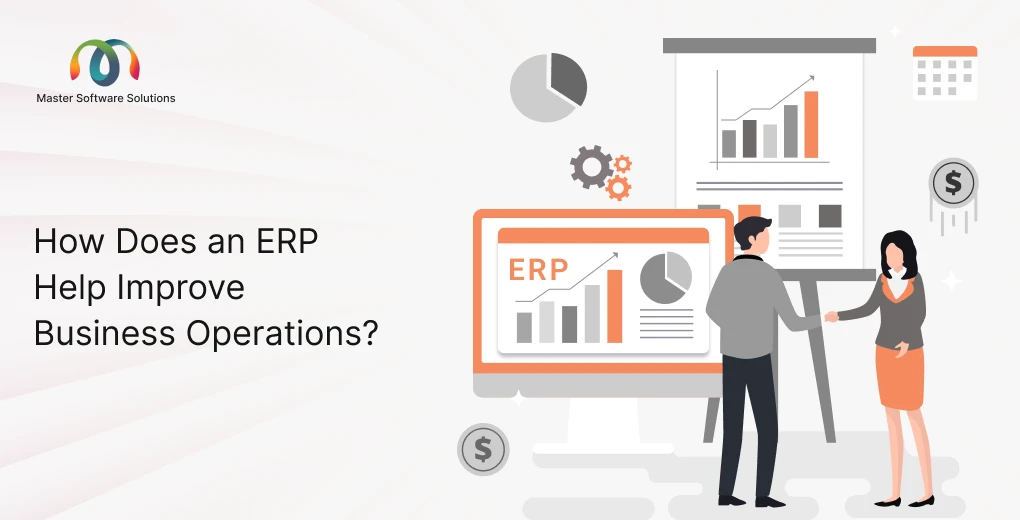 Master Software Solutions

How Does an ERP Help Improve Business Operations?

ERP

$

$